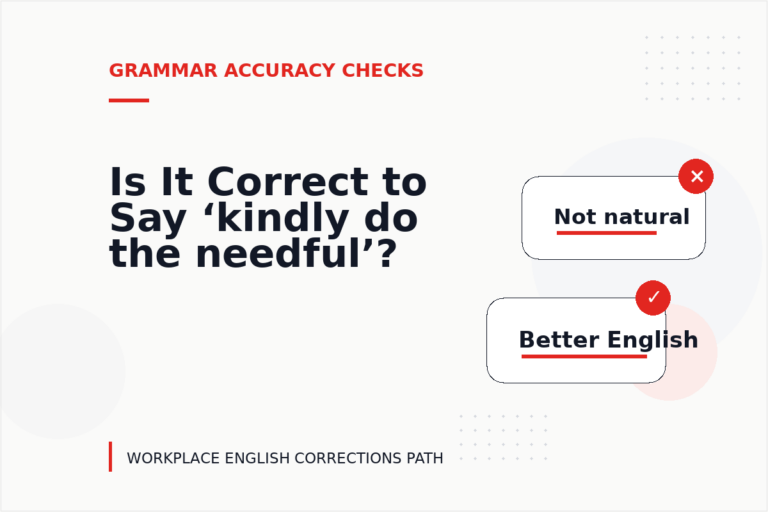 GRAMMAR ACCURACY CHECKS

Is It Correct to Say ‘kindly do the needful’?

✕
Not natural

✓
Better English

WORKPLACE ENGLISH CORRECTIONS PATH